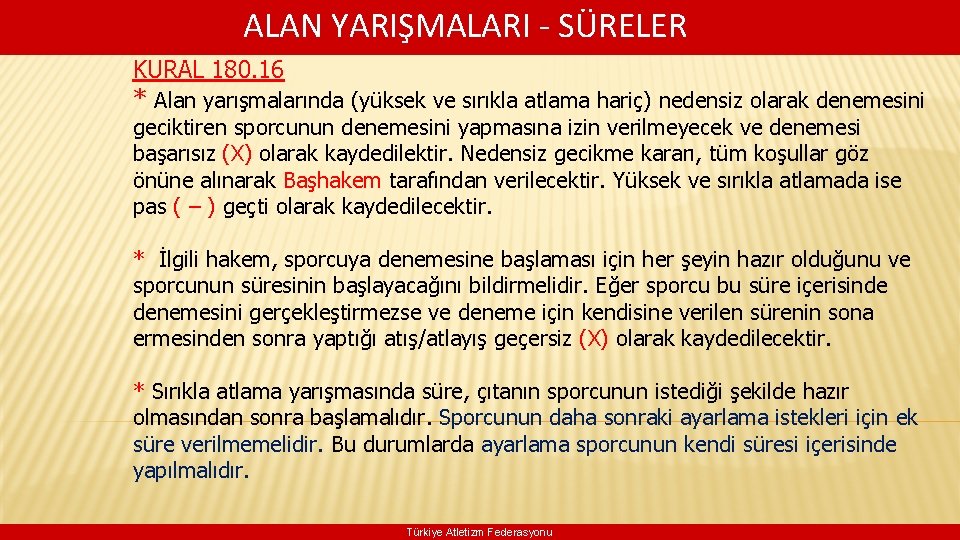 ALAN YARIŞMALARI - SÜRELER

KURAL 180.16

* Alan yarışmalarında (yüksek ve sırıkla atlama hariç) nedensiz olarak denemesini geciktiren sporcunun denemesini yapmasına izin verilmeyecek ve denemesi başarısız (X) olarak kaydedilektir. Nedensiz gecikme kararı, tüm koşullar göz önüne alınarak Başhakem tarafından verilecektir. Yüksek ve sırıkla atlamada ise pas ( – ) geçti olarak kaydedilecektir.

* İlgili hakem, sporcuya denemesine başlaması için her şeyin hazır olduğunu ve sporcunun süresinin başlayacağını bildirmelidir. Eğer sporcu bu süre içerisinde denemesini gerçekleştirmezse ve deneme için kendisine verilen sürenin sona ermesinden sonra yaptığı atış/atlayış geçersiz (X) olarak kaydedilecektir.

* Sırıkla atlama yarışmasında süre, çıtanın sporcunun istediği şekilde hazır olmasından sonra başlamalıdır. Sporcunun daha sonraki ayarlama istekleri için ek süre verilmemelidir. Bu durumlarda ayarlama sporcunun kendi süresi içerisinde yapılmalıdır.

Türkiye Atletizm Federasyonu